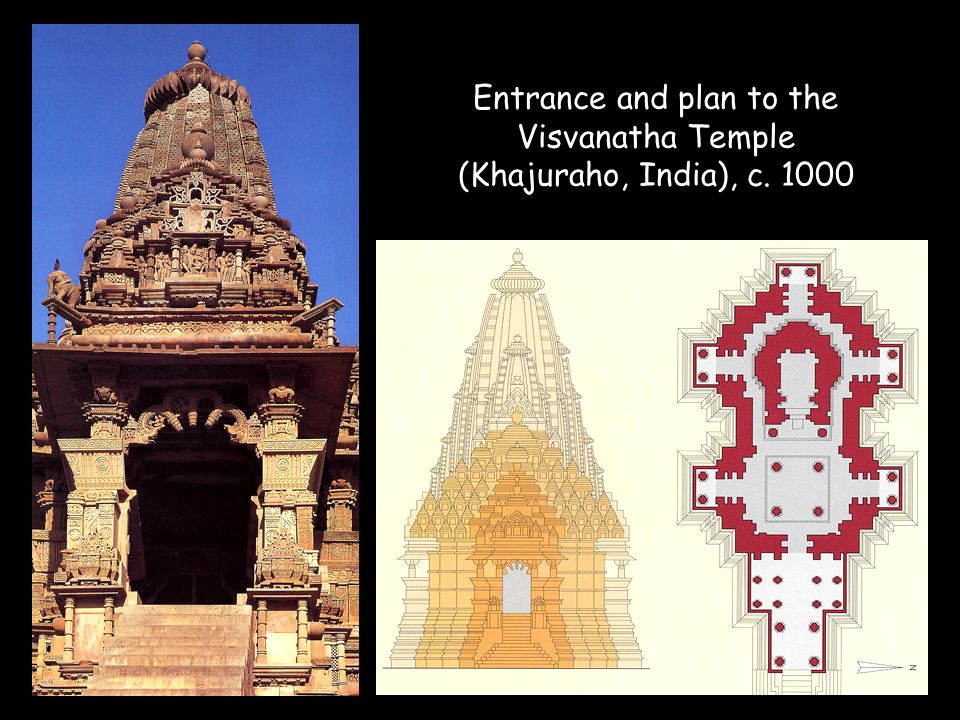 Entrance and plan to the Visvanatha Temple (Khajuraho, India), c. 1000

N